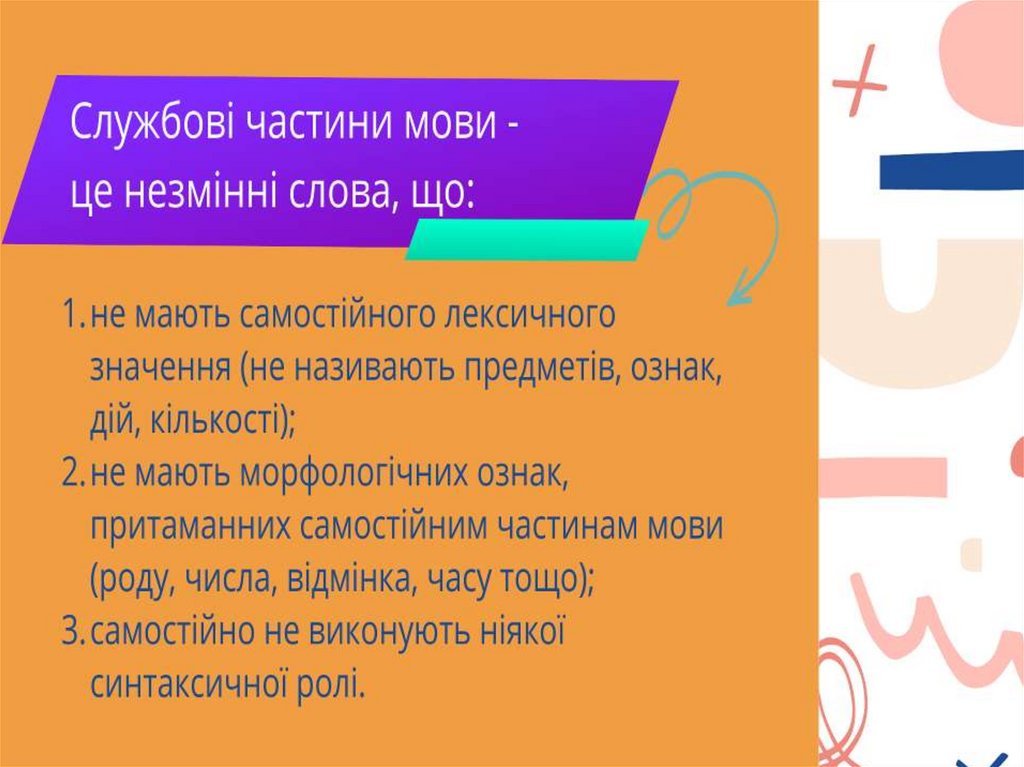 Службові частини мови - це незмінні слова, що:

1. не мають самостійного лексичного значення (не називають предметів, ознак, дій, кількості);
2. не мають морфологічних ознак, притаманних самостійним частинам мови (роду, числа, відмінка, часу тощо);
3. самостійно не виконують ніякої синтаксичної ролі.